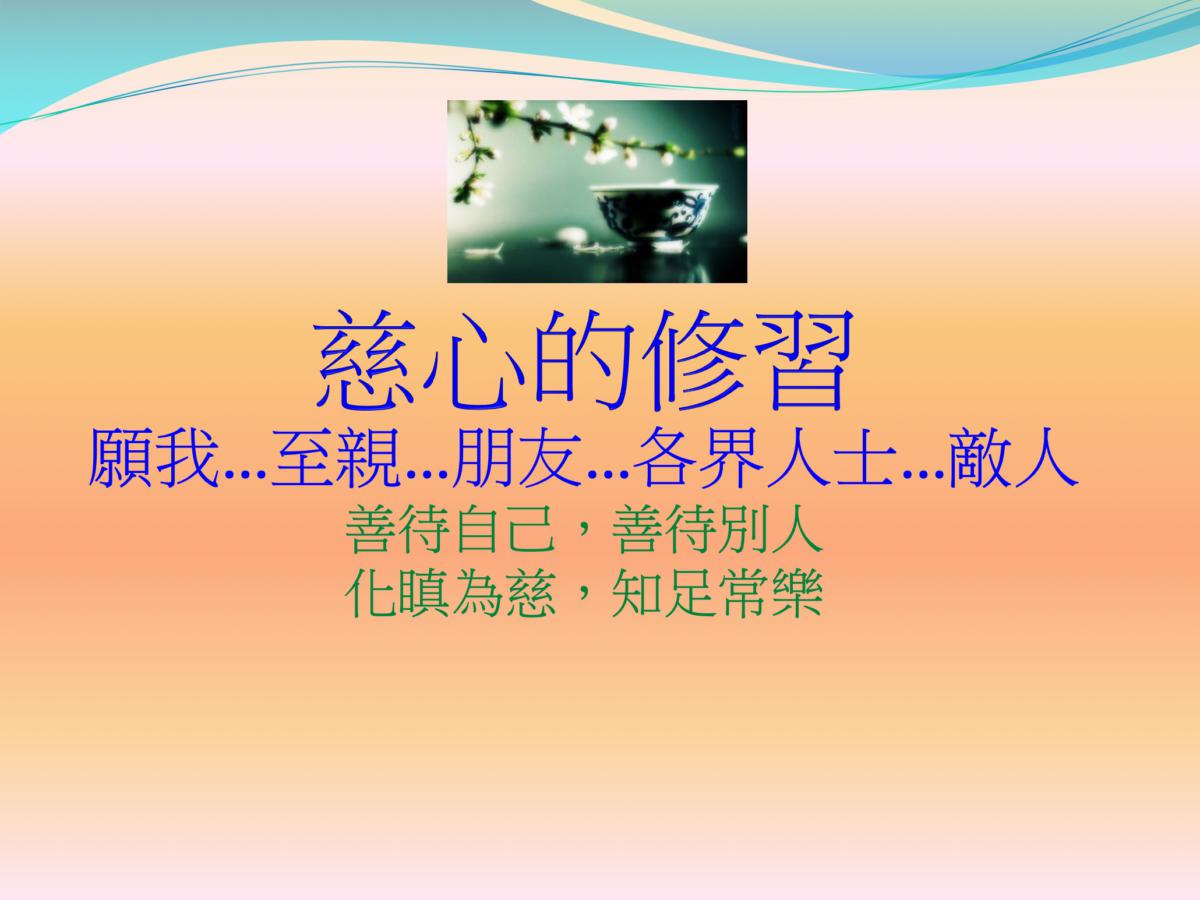 慈心的修習
願我...至親...朋友...各界人士...敵人
善待自己，善待別人
化瞋為慈，知足常樂